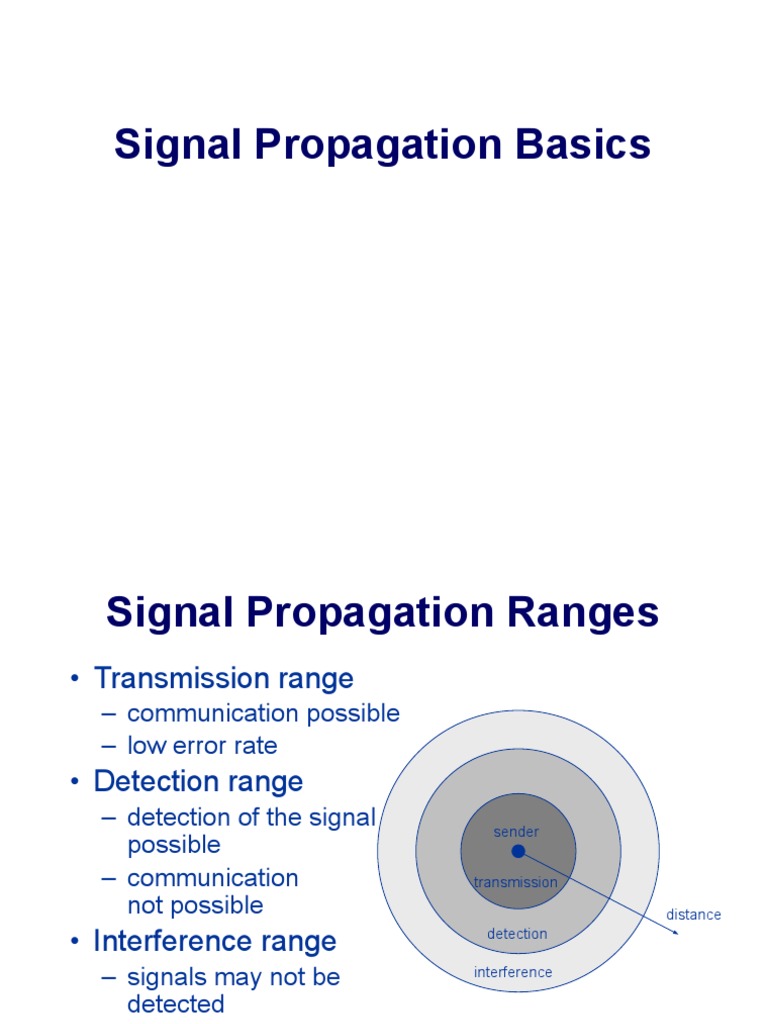 Signal Propagation Basics

Signal Propagation Ranges

• Transmission range
– communication possible
– low error rate
• Detection range
– detection of the signal possible
– communication not possible
• Interference range
– signals may not be detected

sender
transmission
detection
interference
distance